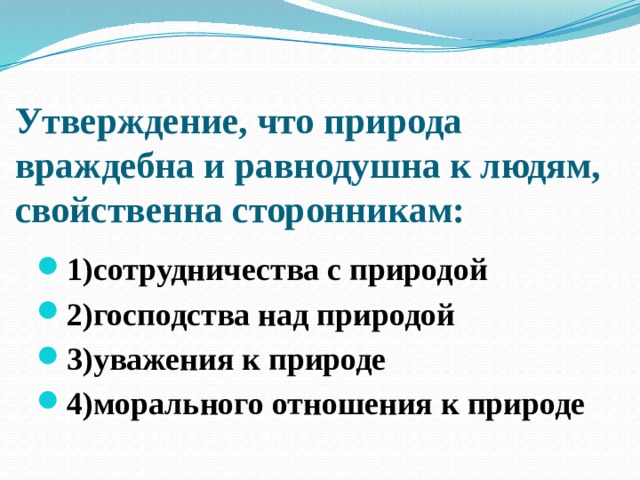 Утверждение, что природа враждебна и равнодушна к людям, свойственна сторонникам:

1)сотрудничества с природой
2)господства над природой
3)уважения к природе
4)морального отношения к природе